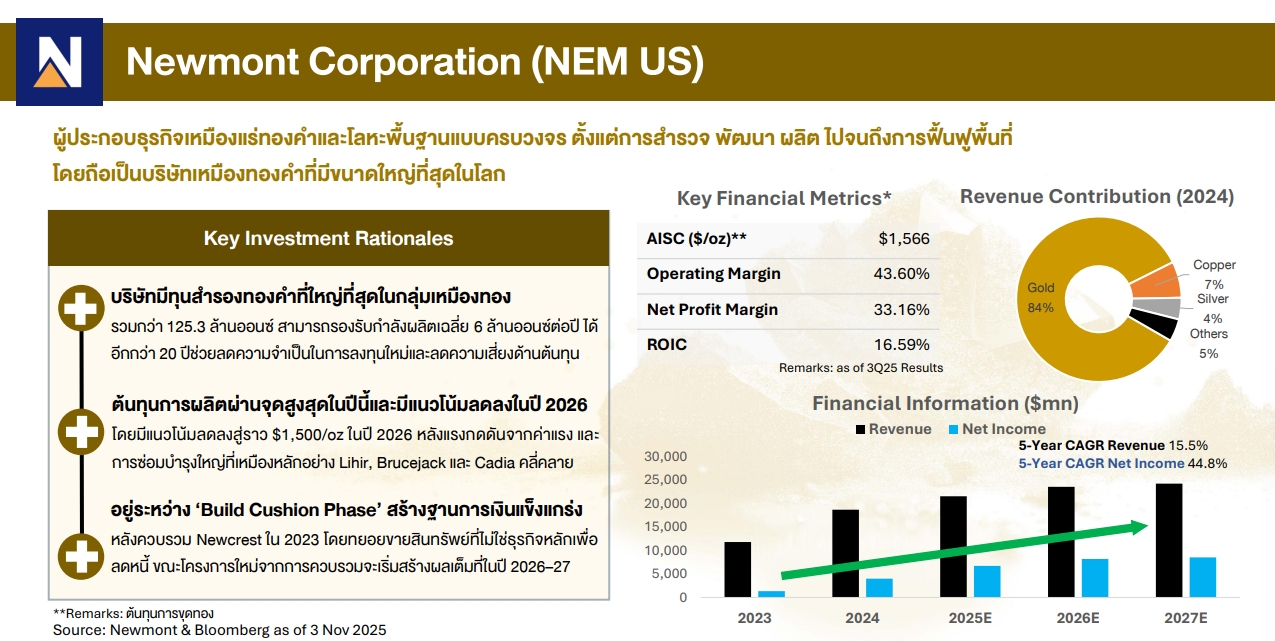 Newmont Corporation (NEM US)

ผู้ประกอบธุรกิจเหมืองแร่ทองคำและโลหะพื้นฐานแบบครบวงจร ตั้งแต่การสำรวจ พัฒนา ผลิต ไปจนถึงการฟื้นฟูพื้นที่ โดยถือเป็นบริษัทเหมืองทองคำที่มีขนาดใหญ่ที่สุดในโลก

Key Investment Rationales

บริษัทมีทุนสำรองทองคำที่ใหญ่ที่สุดในกลุ่มเหมืองทอง
รวมกว่า 125.3 ล้านออนซ์ สามารถรองรับกำลังผลิตเฉลี่ย 6 ล้านออนซ์ต่อปี ได้อีกกว่า 20 ปีช่วยลดความจำเป็นในการลงทุนใหม่และลดความเสี่ยงด้านต้นทุน

ต้นทุนการผลิตผ่านจุดสูงสุดในปีนี้และมีแนวโน้มลดลงในปี 2026
โดยมีแนวโน้มลดลงสู่ราว $1,500/oz ในปี 2026 หลังแรงกดดันจากค่าแรง และการซ่อมบำรุงใหญ่ที่เหมืองหลักอย่าง Lihir, Brucejack และ Cadia คลี่คลาย

อยู่ระหว่าง ‘Build Cushion Phase’ สร้างฐานการเงินแข็งแกร่ง
หลังควบรวม Newcrest ใน 2023 โดยทยอยขายสินทรัพย์ที่ไม่ใช่ธุรกิจหลักเพื่อลดหนี้ ขณะโครงการใหม่จากการควบรวมจะเริ่มสร้างผลเต็มที่ในปี 2026–27

**Remarks: ต้นทุนการขุดทอง
Source: Newmont & Bloomberg as of 3 Nov 2025

Key Financial Metrics*

| AISC ($/oz)** | $1,566 |
|---|---|
| Operating Margin | 43.60% |
| Net Profit Margin | 33.16% |
| ROIC | 16.59% |

Remarks: as of 3Q25 Results

Revenue Contribution (2024)

Gold 84%
Copper 7%
Silver 4%
Others 5%

Financial Information ($mn)

Revenue
Net Income
5-Year CAGR Revenue 15.5%
5-Year CAGR Net Income 44.8%

30,000
25,000
20,000
15,000
10,000
5,000
0

2023
2024
2025E
2026E
2027E